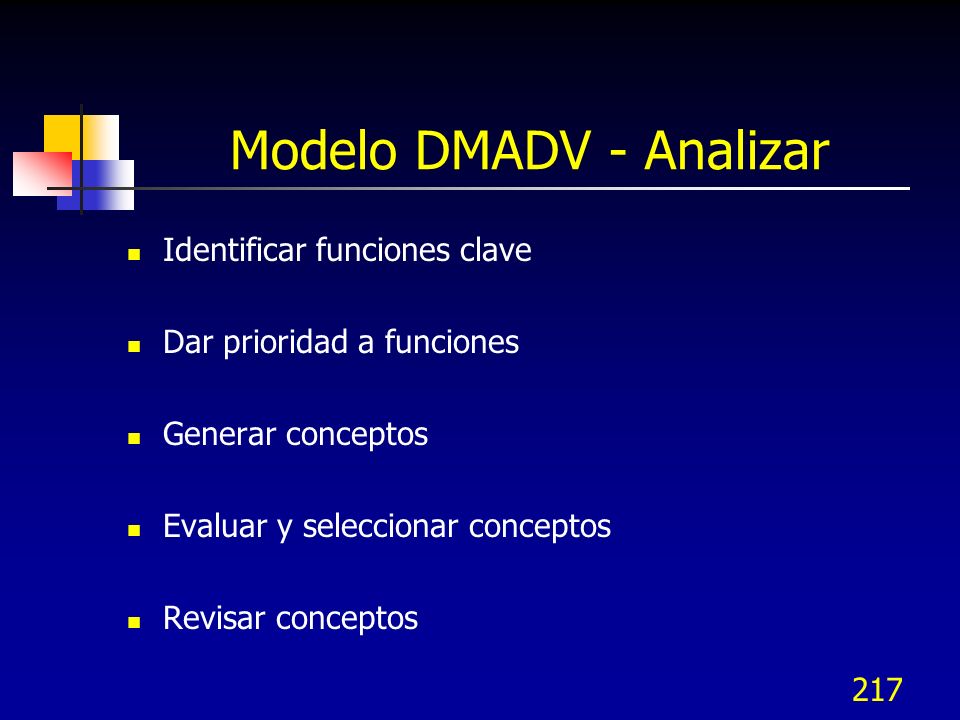 Modelo DMADV - Analizar

- Identificar funciones clave
- Dar prioridad a funciones
- Generar conceptos
- Evaluar y seleccionar conceptos
- Revisar conceptos

217